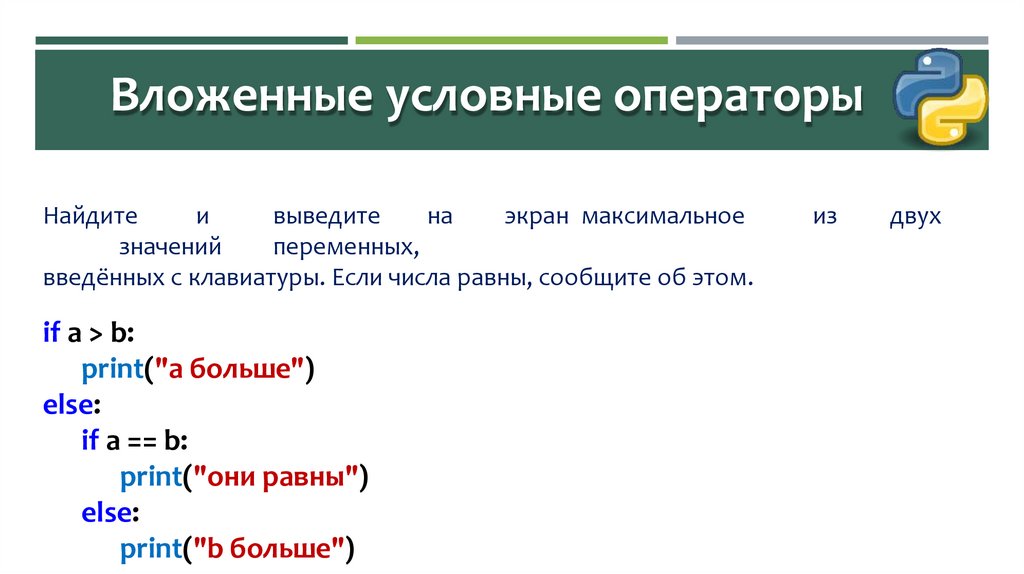 Вложенные условные операторы

Найдите и выведите на экран максимальное из двух значений переменных, введённых с клавиатуры. Если числа равны, сообщите об этом.

if a > b:
    print("a больше")
else:
    if a == b:
        print("они равны")
    else:
        print("b больше")